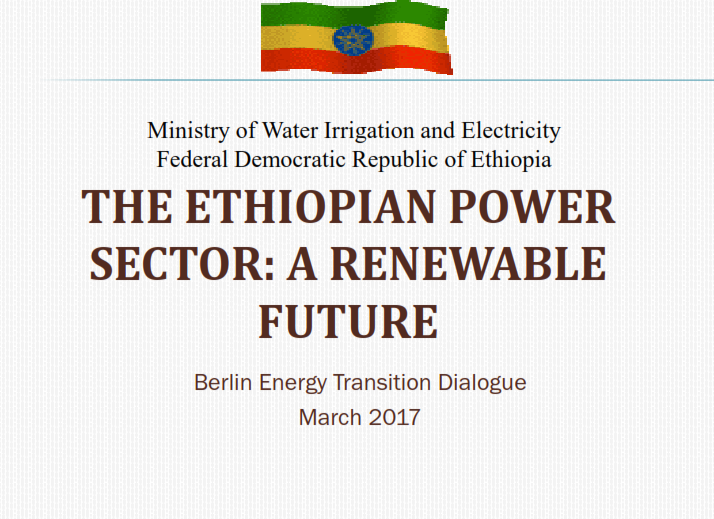 Ministry of Water Irrigation and Electricity
Federal Democratic Republic of Ethiopia

THE ETHIOPIAN POWER SECTOR: A RENEWABLE FUTURE

Berlin Energy Transition Dialogue
March 2017